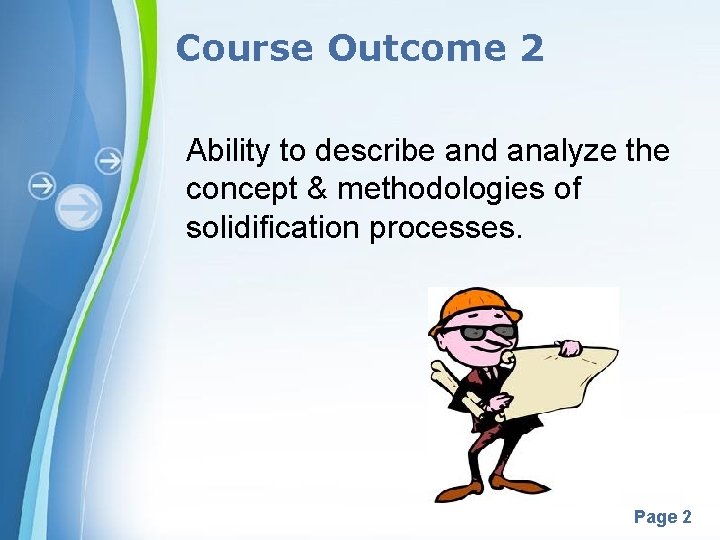 Course Outcome 2

Ability to describe and analyze the concept & methodologies of solidification processes.

Page 2